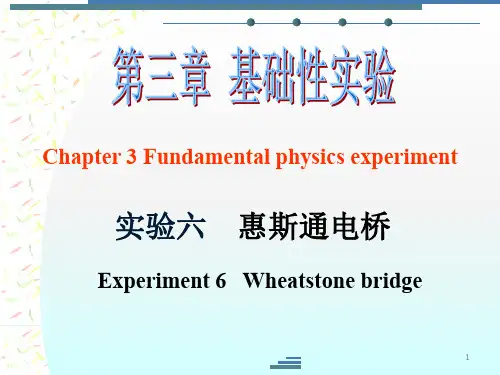 第三章 基础性实验

Chapter 3 Fundamental physics experiment

实验六　惠斯通电桥

Experiment 6　Wheatstone bridge

1